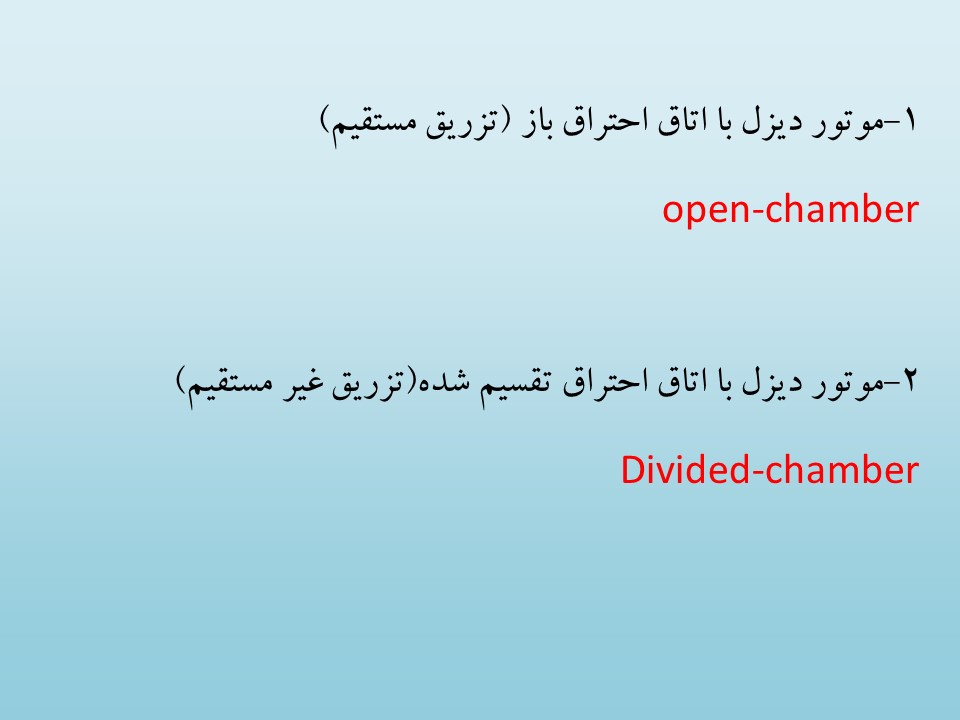 ۱-موتور دیزل با اتاق احتراق باز (تزریق مستقیم)

open-chamber

۲-موتور دیزل با اتاق احتراق تقسیم شده(تزریق غیر مستقیم)

Divided-chamber